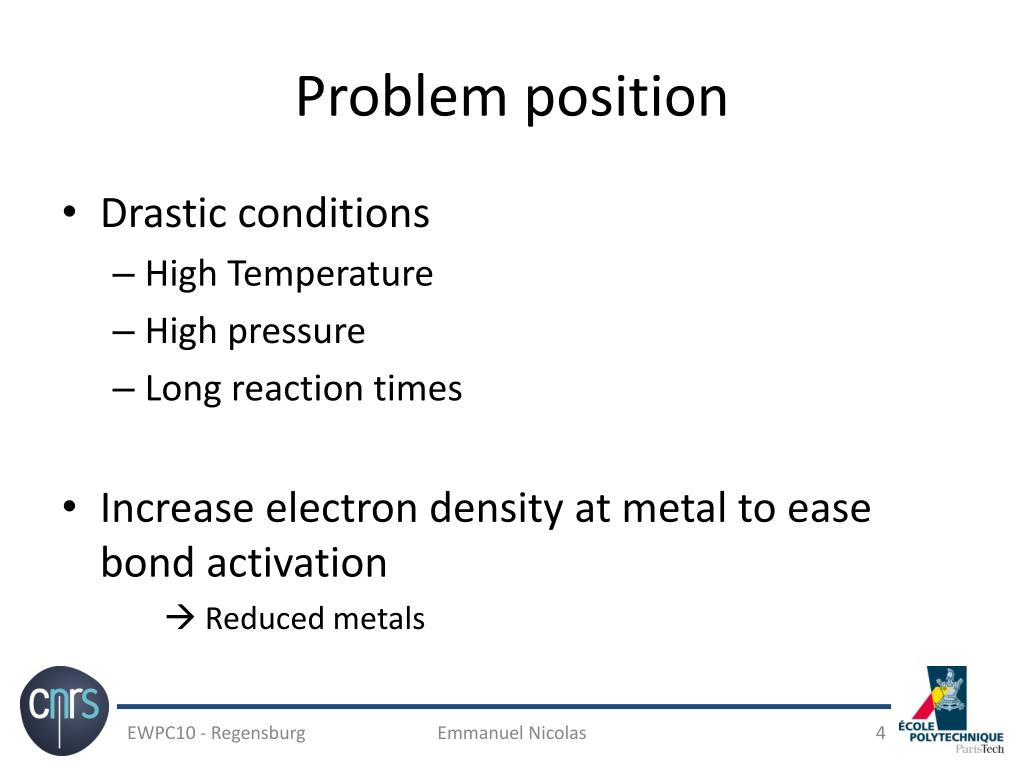 Problem position

• Drastic conditions
  – High Temperature
  – High pressure
  – Long reaction times

• Increase electron density at metal to ease bond activation
  → Reduced metals

cnrs

EWPC10 - Regensburg    Emmanuel Nicolas    4

ÉCOLE POLYTECHNIQUE ParisTech